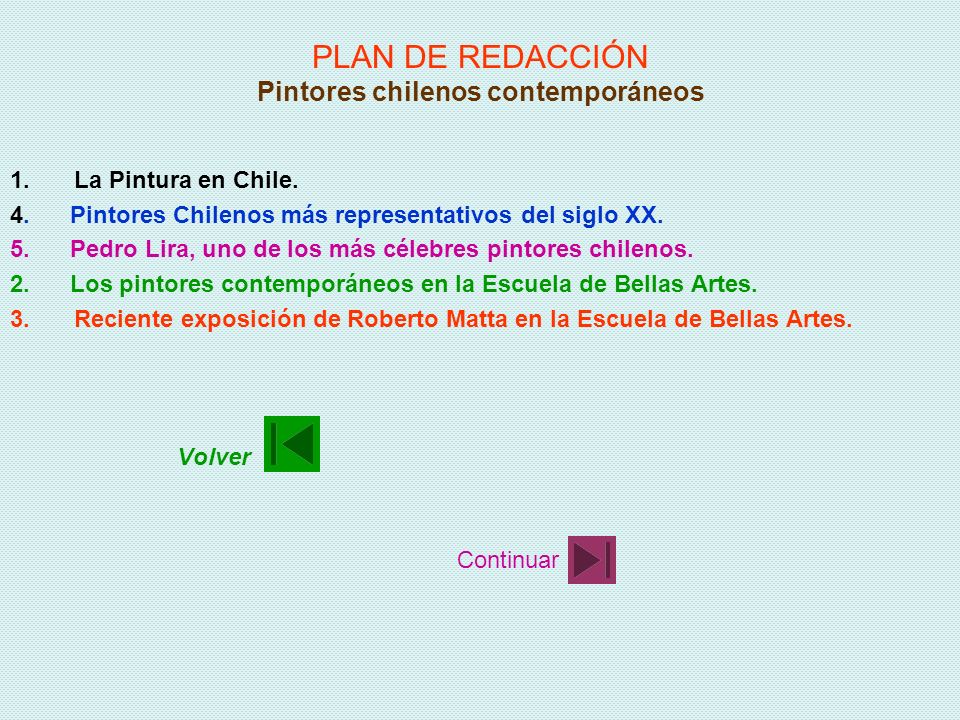 PLAN DE REDACCIÓN
Pintores chilenos contemporáneos

1. La Pintura en Chile.
4. Pintores Chilenos más representativos del siglo XX.
5. Pedro Lira, uno de los más célebres pintores chilenos.
2. Los pintores contemporáneos en la Escuela de Bellas Artes.
3. Reciente exposición de Roberto Matta en la Escuela de Bellas Artes.

Volver

Continuar